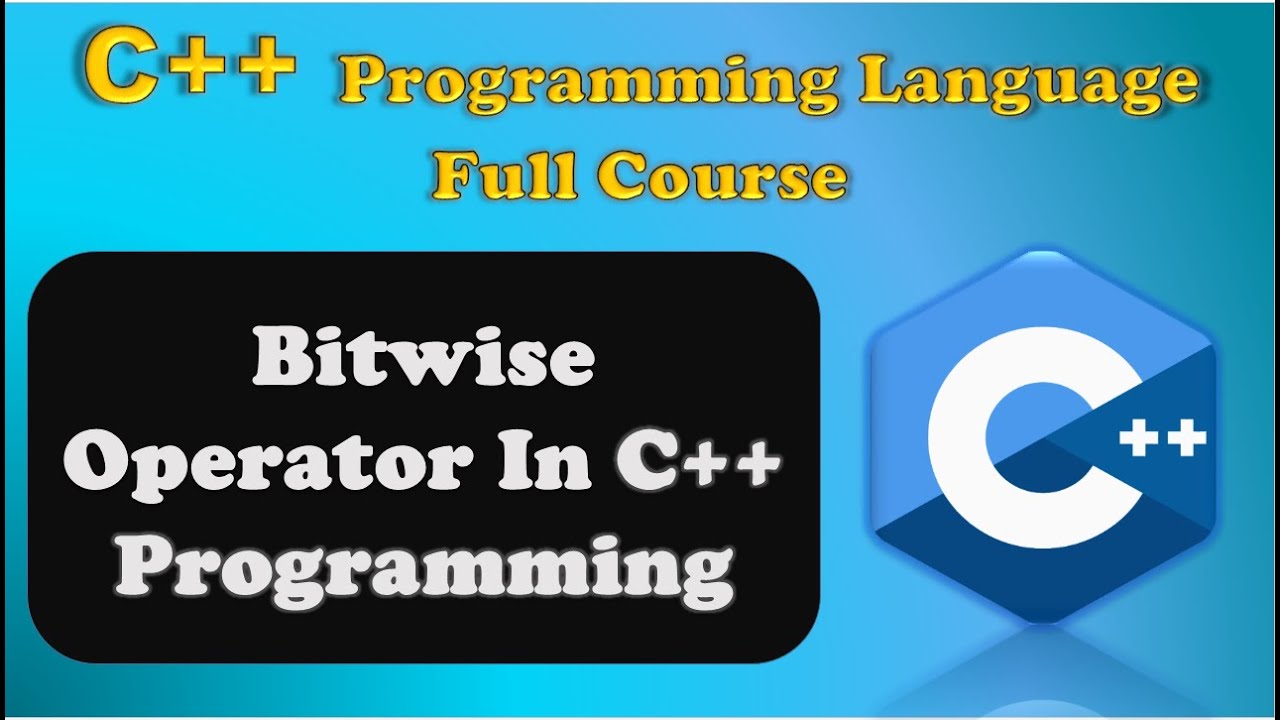 C++ Programming Language Full Course

Bitwise Operator In C++ Programming

C++